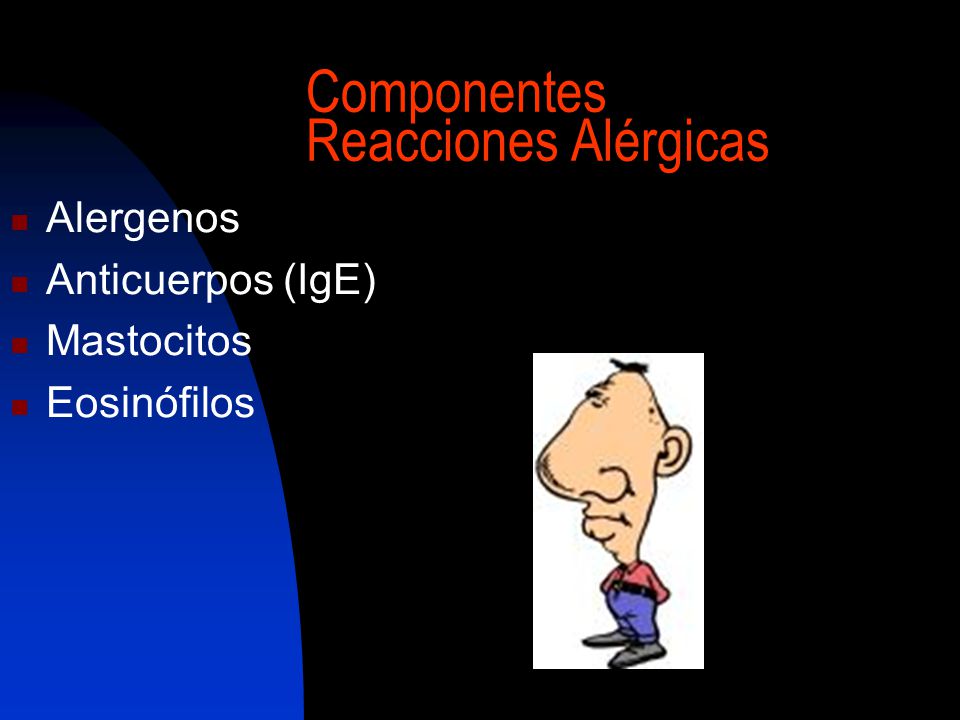 Componentes
Reacciones Alérgicas

- Alergenos
- Anticuerpos (IgE)
- Mastocitos
- Eosinófilos